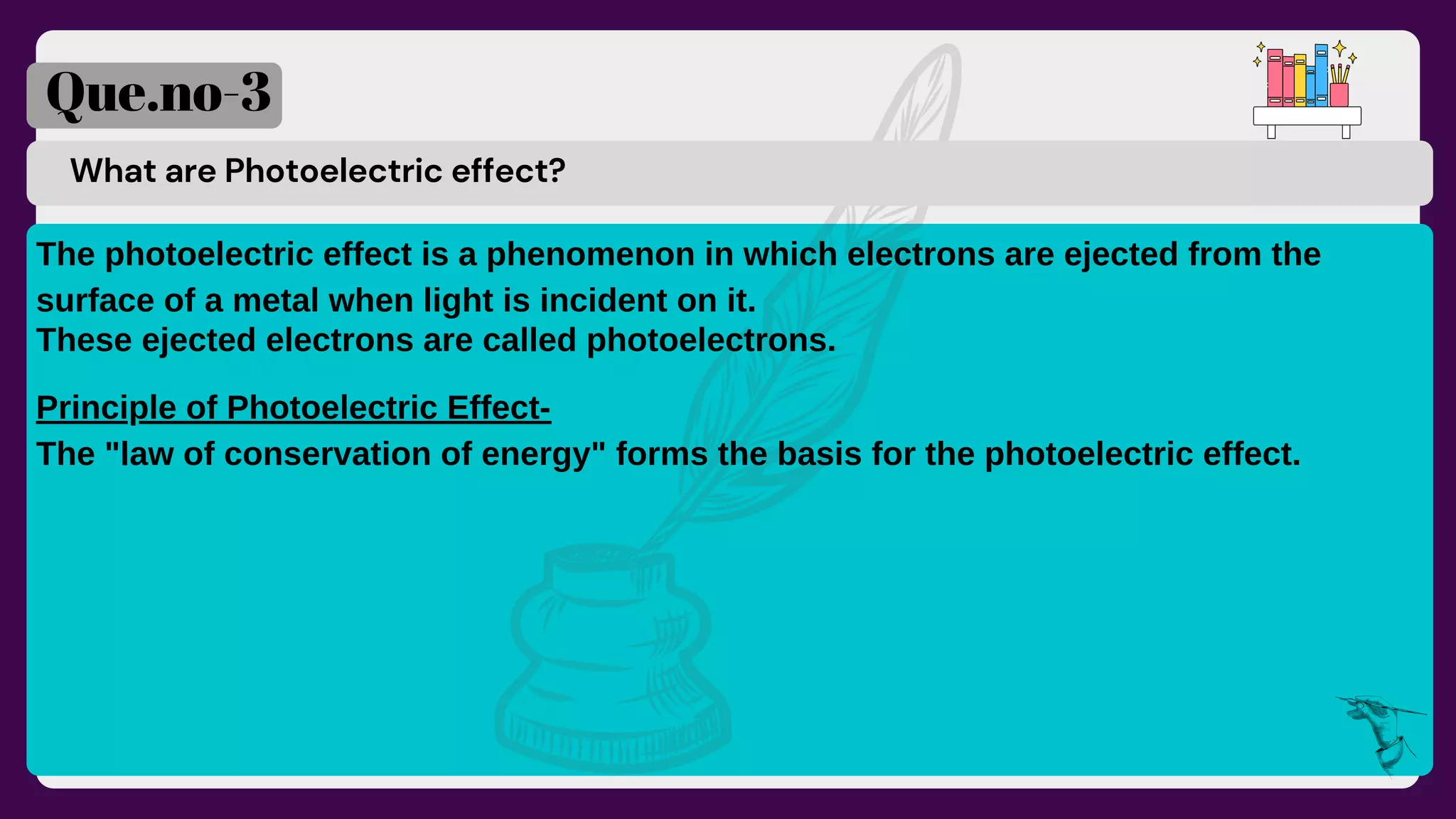 Que.no-3

What are Photoelectric effect?

The photoelectric effect is a phenomenon in which electrons are ejected from the surface of a metal when light is incident on it.
These ejected electrons are called photoelectrons.

Principle of Photoelectric Effect-
The "law of conservation of energy" forms the basis for the photoelectric effect.